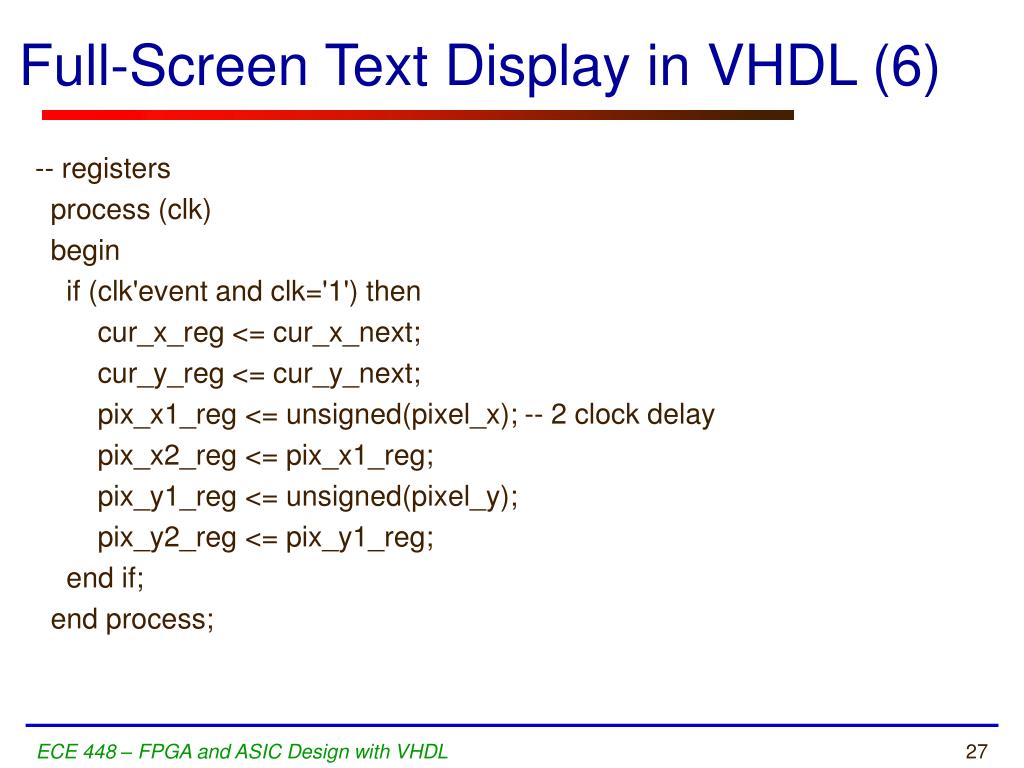 Full-Screen Text Display in VHDL (6)

-- registers
process (clk)
begin
if (clk'event and clk='1') then
cur_x_reg <= cur_x_next;
cur_y_reg <= cur_y_next;
pix_x1_reg <= unsigned(pixel_x); -- 2 clock delay
pix_x2_reg <= pix_x1_reg;
pix_y1_reg <= unsigned(pixel_y);
pix_y2_reg <= pix_y1_reg;
end if;
end process;

ECE 448 – FPGA and ASIC Design with VHDL

27